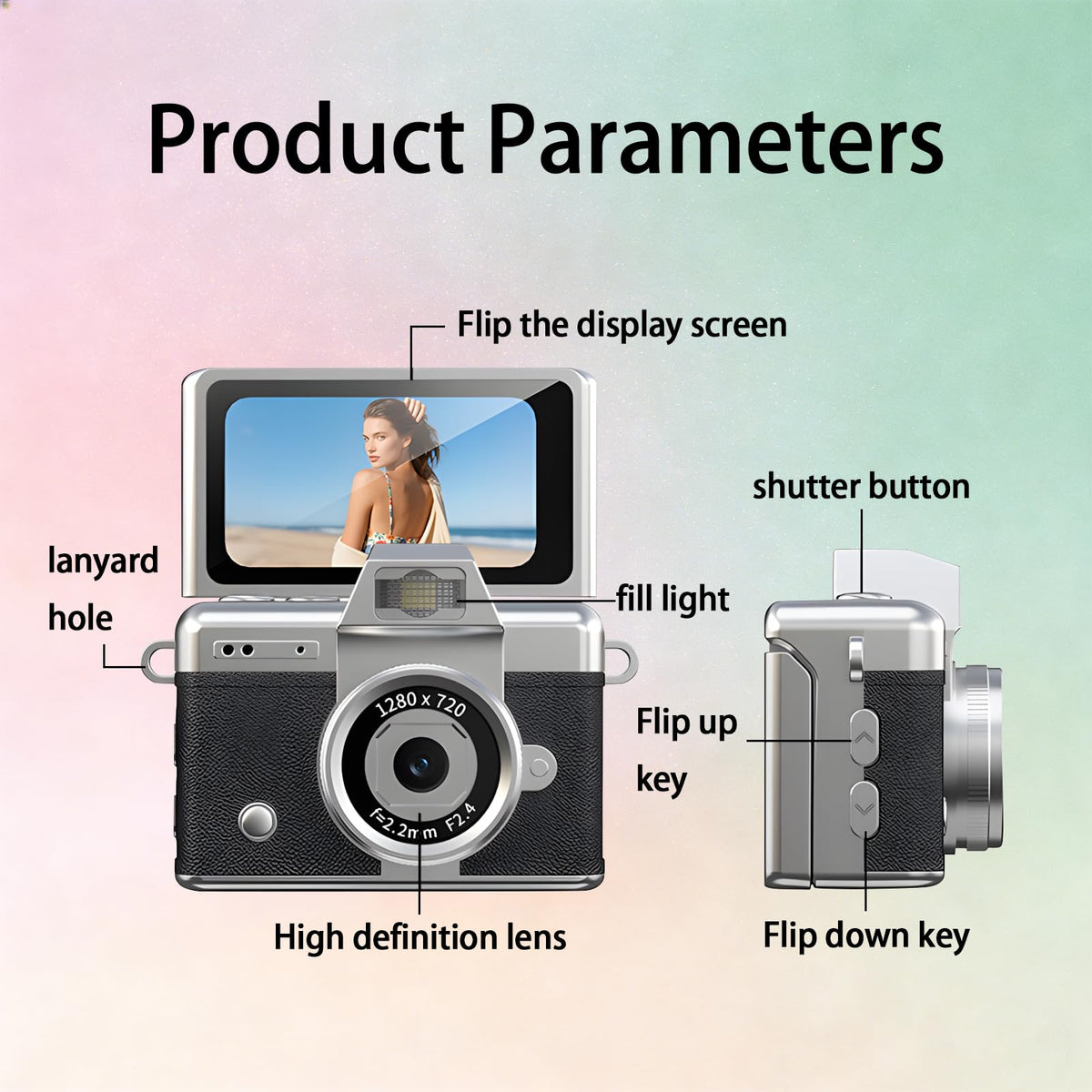 Product Parameters

Flip the display screen

shutter button

lanyard hole

fill light

1280 x 720

f=2.2mm F2.4

Flip up key

High definition lens

Flip down key